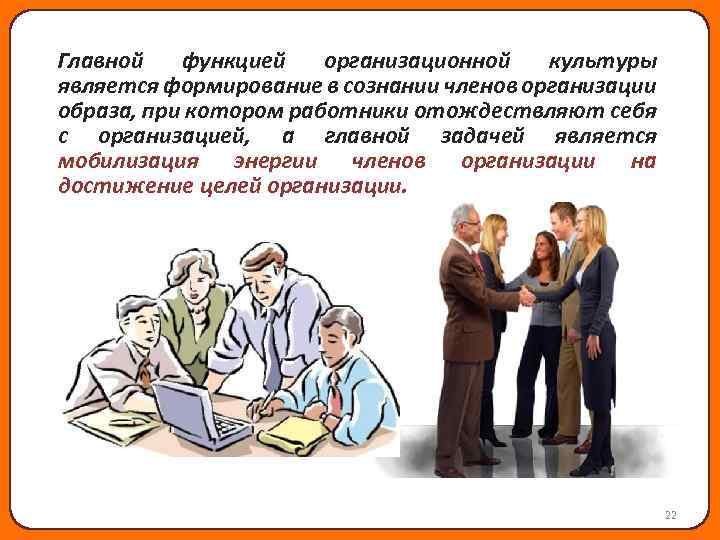 Главной функцией организационной культуры является формирование в сознании членов организации образа, при котором работники отождествляют себя с организацией, а главной задачей является мобилизация энергии членов организации на достижение целей организации.

22